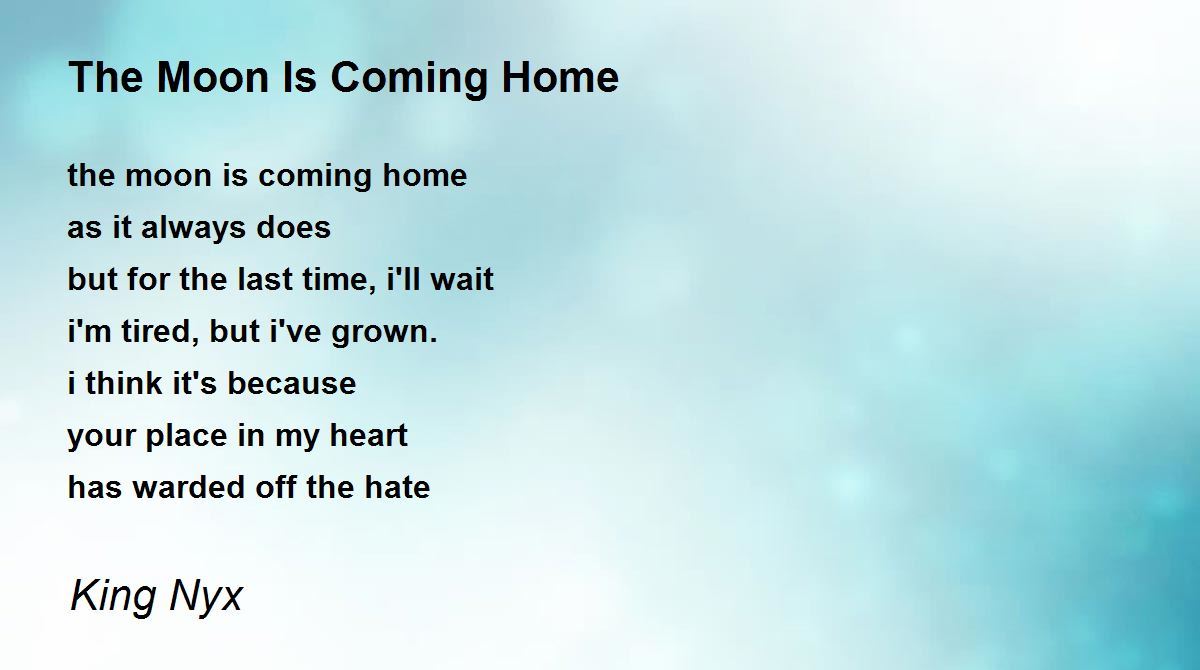 The Moon Is Coming Home

the moon is coming home
as it always does
but for the last time, i'll wait
i'm tired, but i've grown.
i think it's because
your place in my heart
has warded off the hate

King Nyx